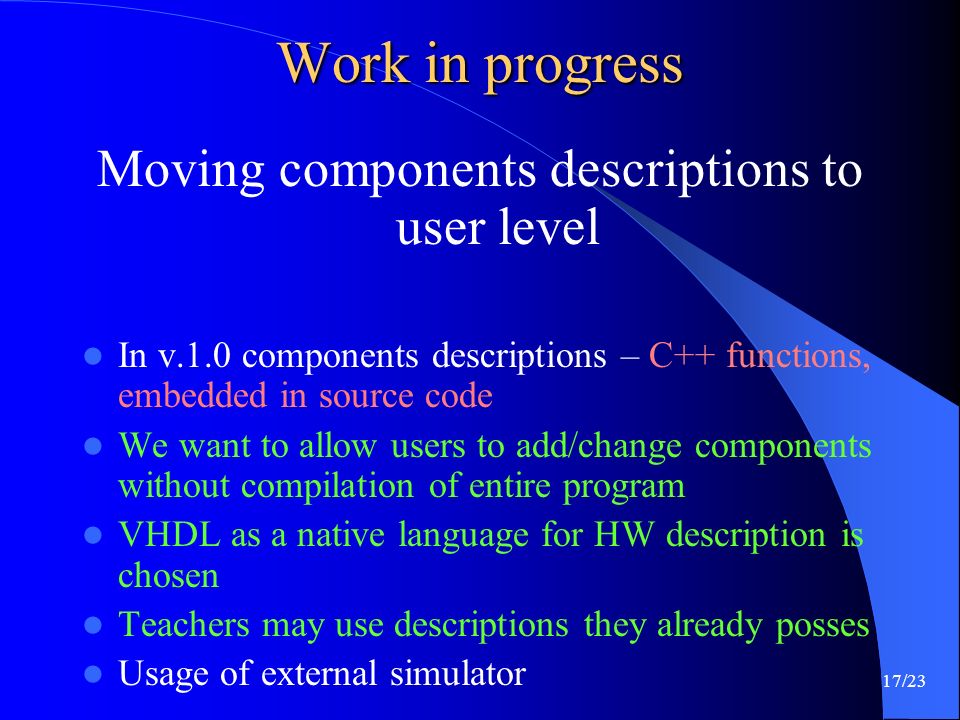 Work in progress

Moving components descriptions to user level

- In v.1.0 components descriptions – C++ functions, embedded in source code
- We want to allow users to add/change components without compilation of entire program
- VHDL as a native language for HW description is chosen
- Teachers may use descriptions they already posses
- Usage of external simulator

17/23